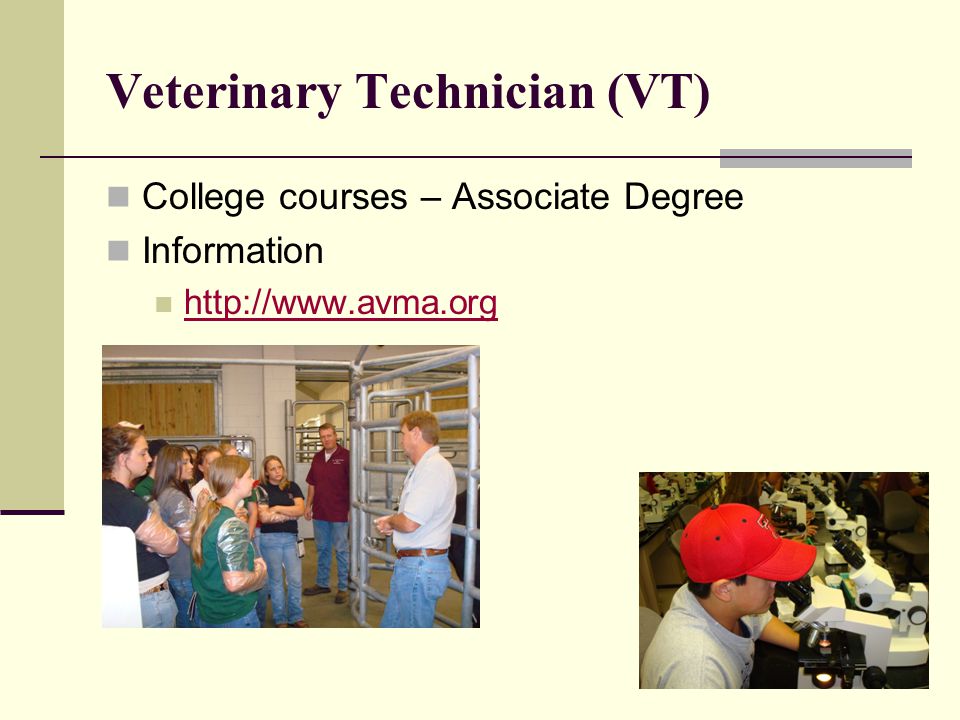 Veterinary Technician (VT)

College courses – Associate Degree

Information

http://www.avma.org